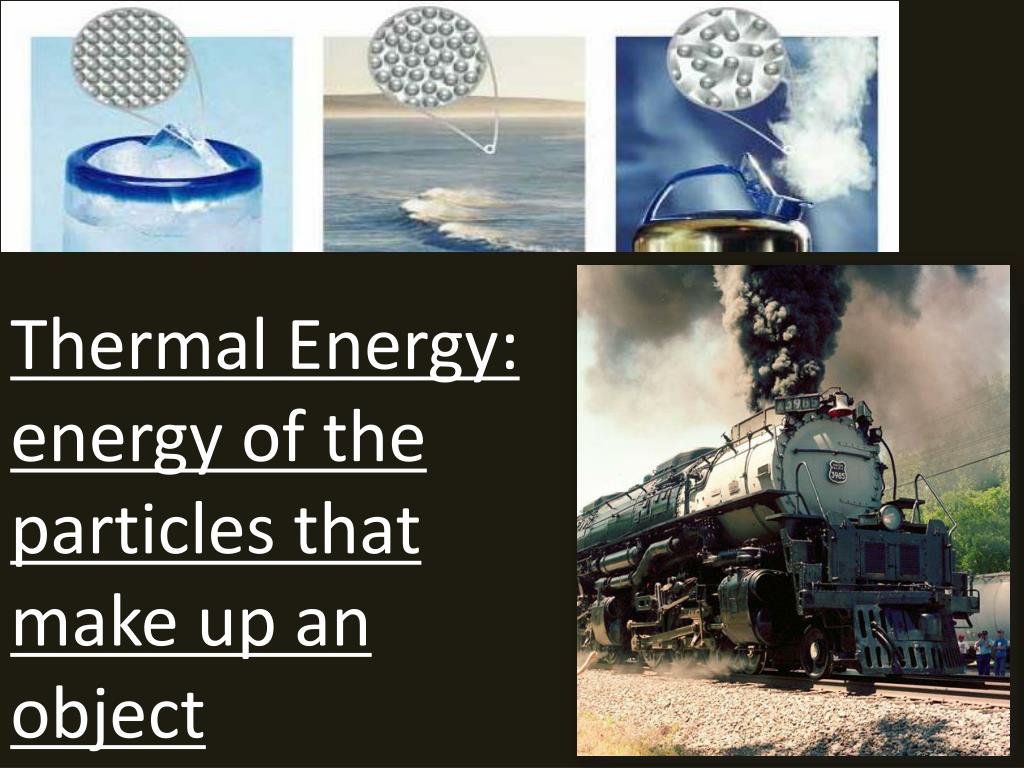 Thermal Energy: energy of the particles that make up an object

3985

3985